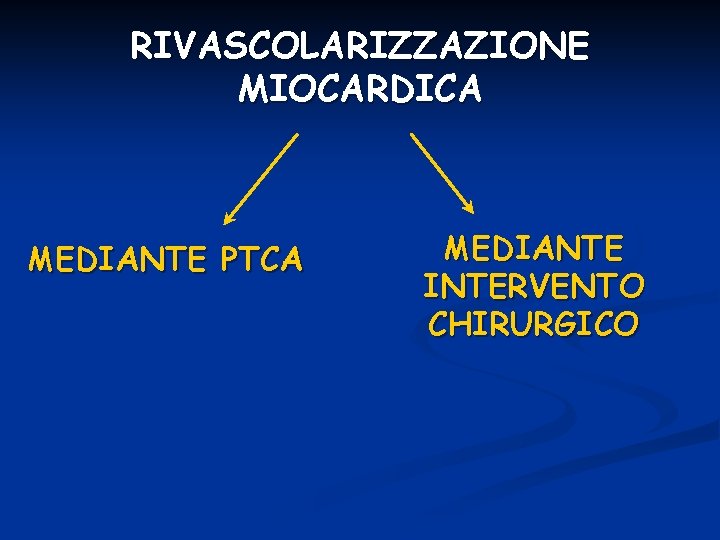 RIVASCOLARIZZAZIONE MIOCARDICA

MEDIANTE PTCA

MEDIANTE INTERVENTO CHIRURGICO